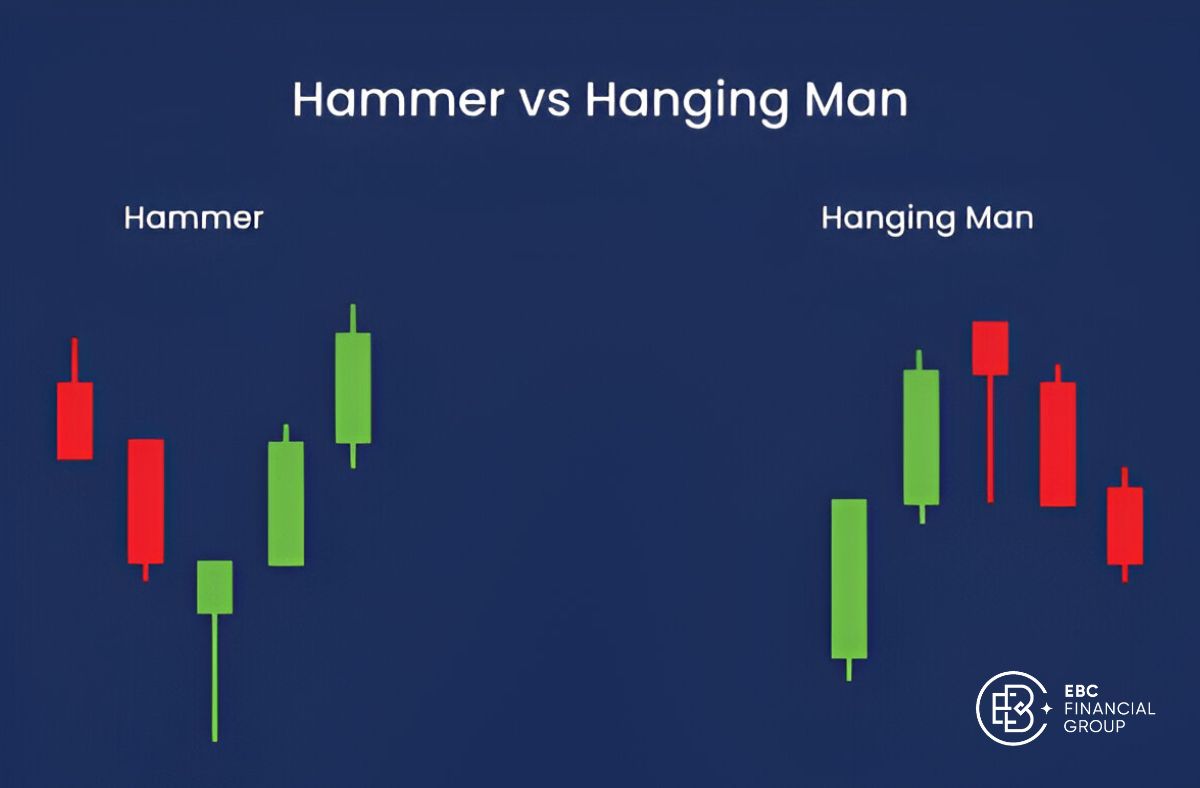 Hammer vs Hanging Man

Hammer

Hanging Man

EBC
FINANCIAL
GROUP